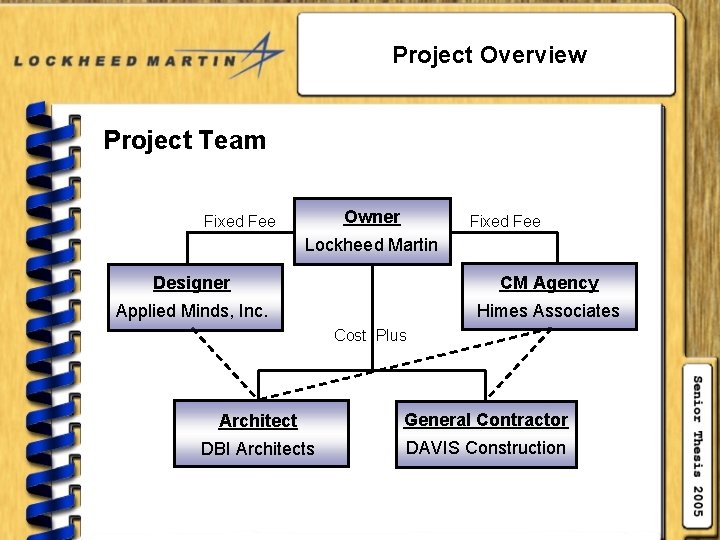 LOCKHEED MARTIN

Project Overview

Project Team

Fixed Fee

Owner
Lockheed Martin

Fixed Fee

Designer
Applied Minds, Inc.

CM Agency
Himes Associates

Cost Plus

Architect
DBI Architects

General Contractor
DAVIS Construction

Senior Thesis 2005